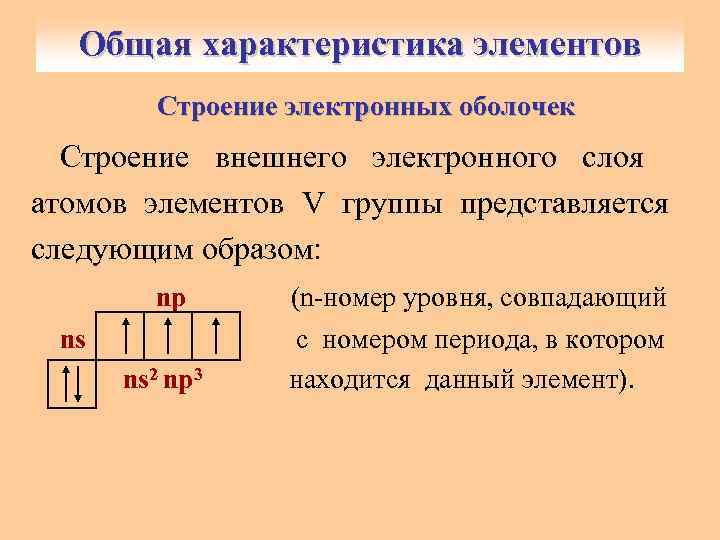 Общая характеристика элементов

Строение электронных оболочек

Строение внешнего электронного слоя атомов элементов V группы представляется следующим образом:

np

ns

$ns^2 np^3$

(n-номер уровня, совпадающий с номером периода, в котором находится данный элемент).